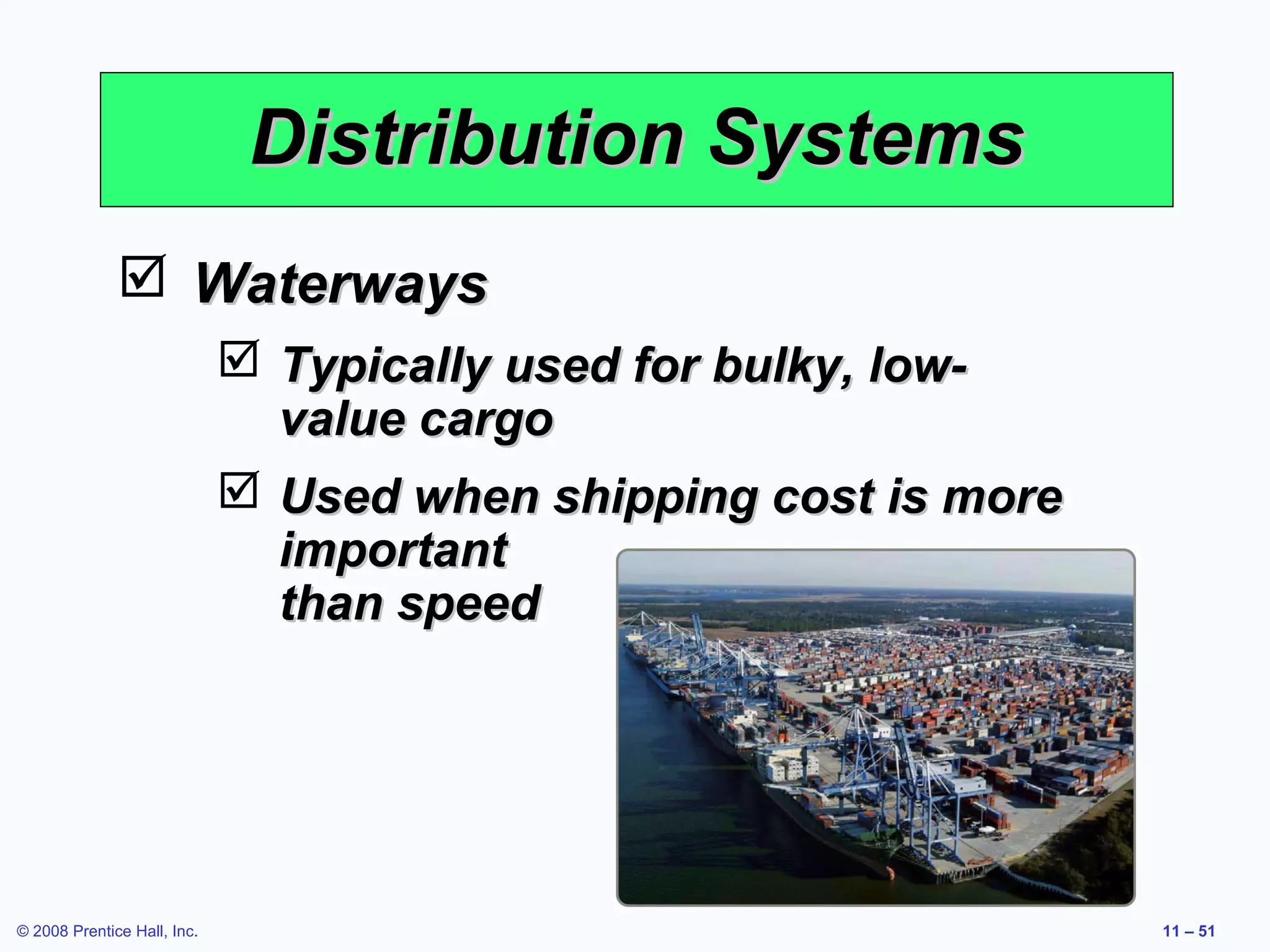 Distribution Systems

☑ Waterways

☑ Typically used for bulky, low-value cargo

☑ Used when shipping cost is more important than speed

© 2008 Prentice Hall, Inc.

11 – 51